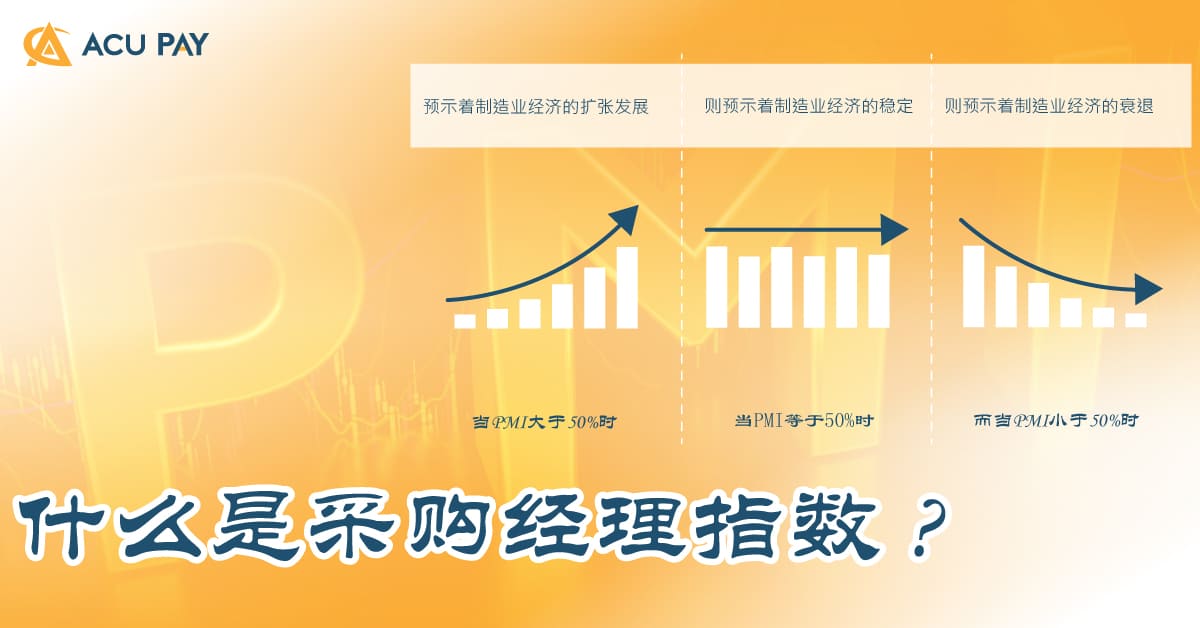 ACU PAY

预示着制造业经济的扩张发展

则预示着制造业经济的稳定

则预示着制造业经济的衰退

当PMI大于50%时

当PMI等于50%时

而当PMI小于50%时

什么是采购经理指数？